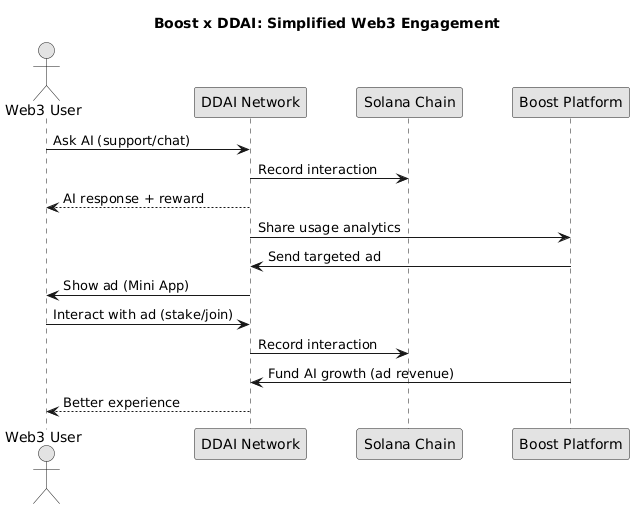 Boost x DDAI: Simplified Web3 Engagement

Web3 User

DDAI Network

Solana Chain

Boost Platform

Ask AI (support/chat)

Record interaction

AI response + reward

Share usage analytics

Send targeted ad

Show ad (Mini App)

Interact with ad (stake/join)

Record interaction

Fund AI growth (ad revenue)

Better experience

Web3 User

DDAI Network

Solana Chain

Boost Platform